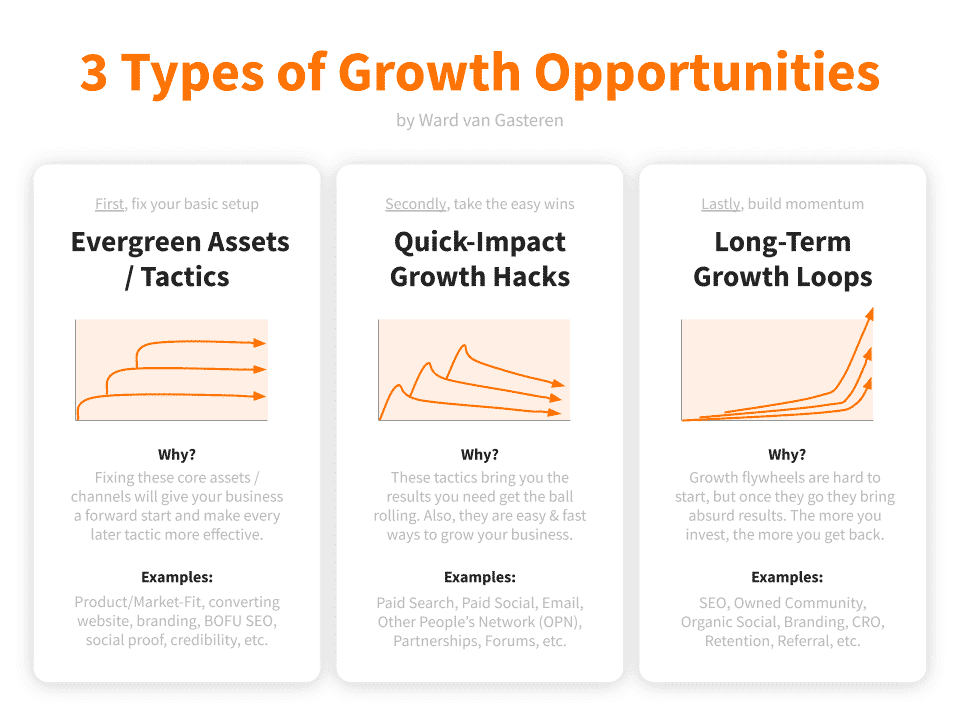 3 Types of Growth Opportunities

by Ward van Gasteren

First, fix your basic setup

Evergreen Assets / Tactics

Why?

Fixing these core assets / channels will give your business a forward start and make every later tactic more effective.

Examples:

Product/Market-Fit, converting website, branding, BOFU SEO, social proof, credibility, etc.

Secondly, take the easy wins

Quick-Impact Growth Hacks

Why?

These tactics bring you the results you need get the ball rolling. Also, they are easy & fast ways to grow your business.

Examples:

Paid Search, Paid Social, Email, Other People's Network (OPN), Partnerships, Forums, etc.

Lastly, build momentum

Long-Term Growth Loops

Why?

Growth flywheels are hard to start, but once they go they bring absurd results. The more you invest, the more you get back.

Examples:

SEO, Owned Community, Organic Social, Branding, CRO, Retention, Referral, etc.